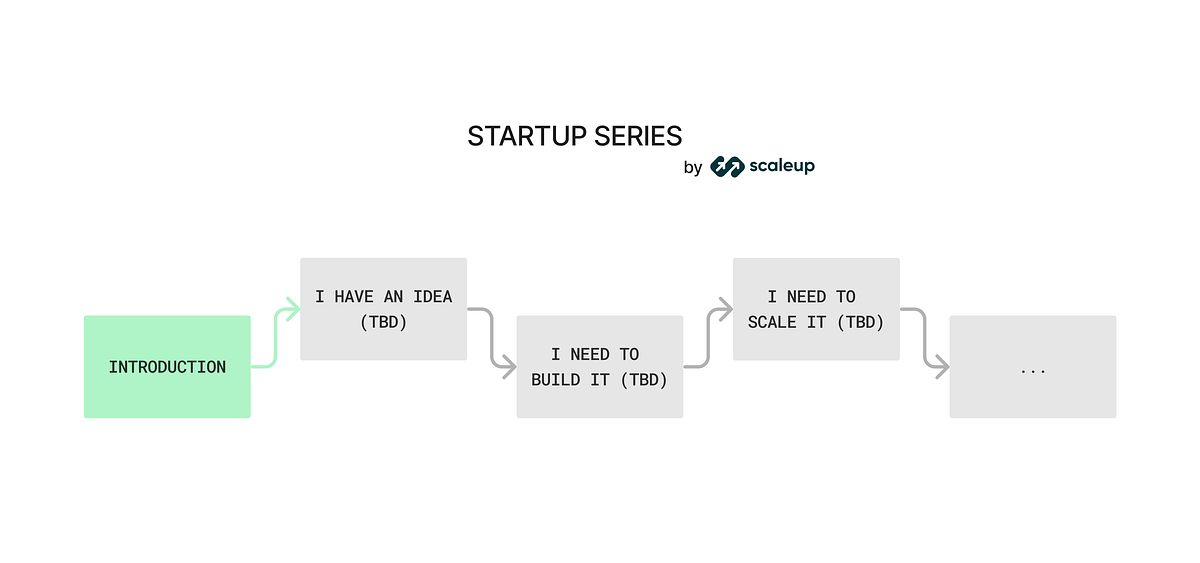 STARTUP SERIES
by scaleup

INTRODUCTION

I HAVE AN IDEA (TBD)

I NEED TO BUILD IT (TBD)

I NEED TO SCALE IT (TBD)

...